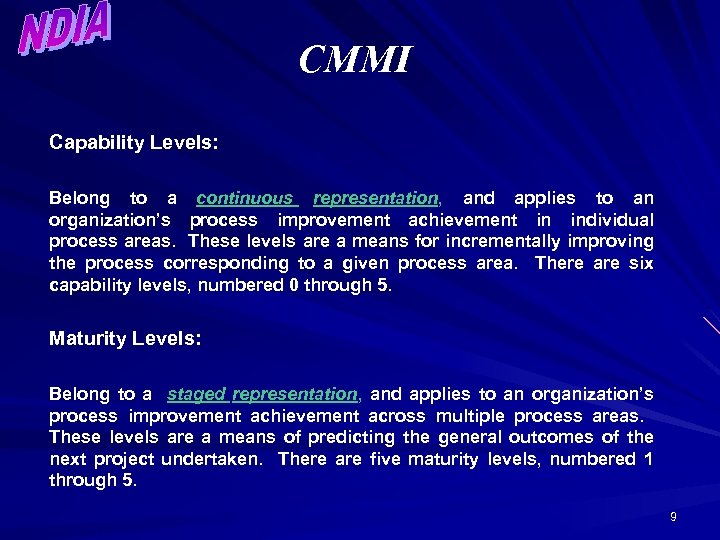 NDIA

CMMI

Capability Levels:

Belong to a continuous representation, and applies to an organization's process improvement achievement in individual process areas. These levels are a means for incrementally improving the process corresponding to a given process area. There are six capability levels, numbered 0 through 5.

Maturity Levels:

Belong to a staged representation, and applies to an organization's process improvement achievement across multiple process areas. These levels are a means of predicting the general outcomes of the next project undertaken. There are five maturity levels, numbered 1 through 5.

9